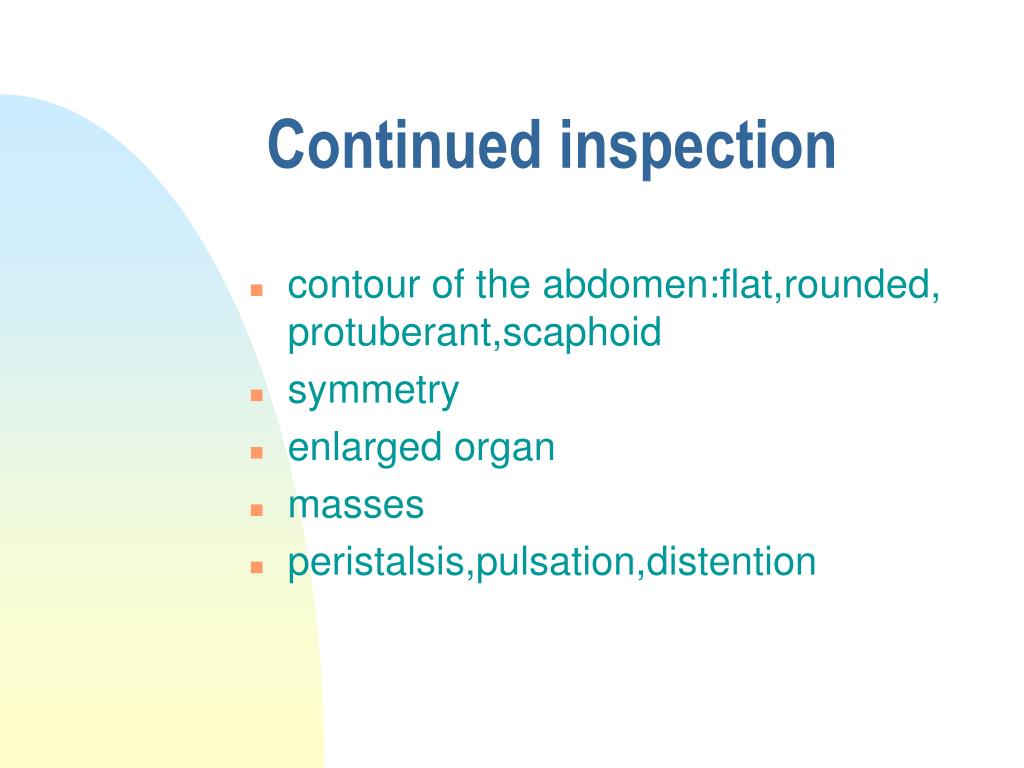 Continued inspection

- contour of the abdomen:flat,rounded, protuberant,scaphoid
- symmetry
- enlarged organ
- masses
- peristalsis,pulsation,distention